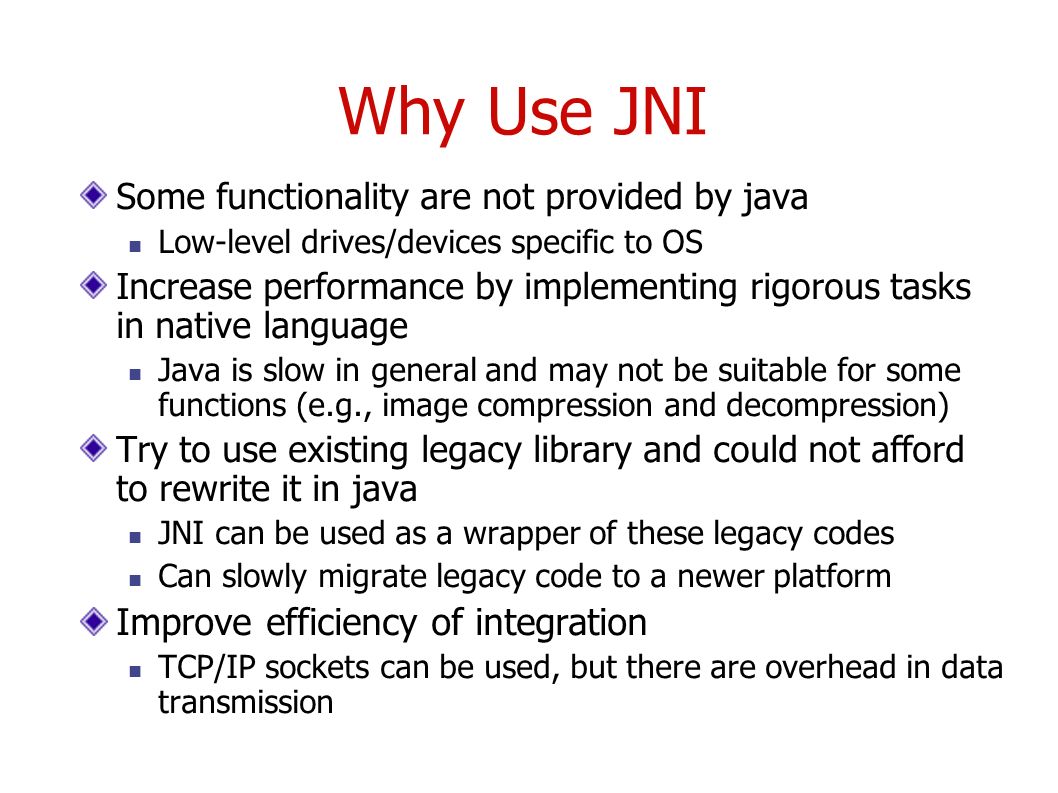 Why Use JNI

Some functionality are not provided by java

Low-level drives/devices specific to OS

Increase performance by implementing rigorous tasks in native language

Java is slow in general and may not be suitable for some functions (e.g., image compression and decompression)

Try to use existing legacy library and could not afford to rewrite it in java

JNI can be used as a wrapper of these legacy codes

Can slowly migrate legacy code to a newer platform

Improve efficiency of integration

TCP/IP sockets can be used, but there are overhead in data transmission